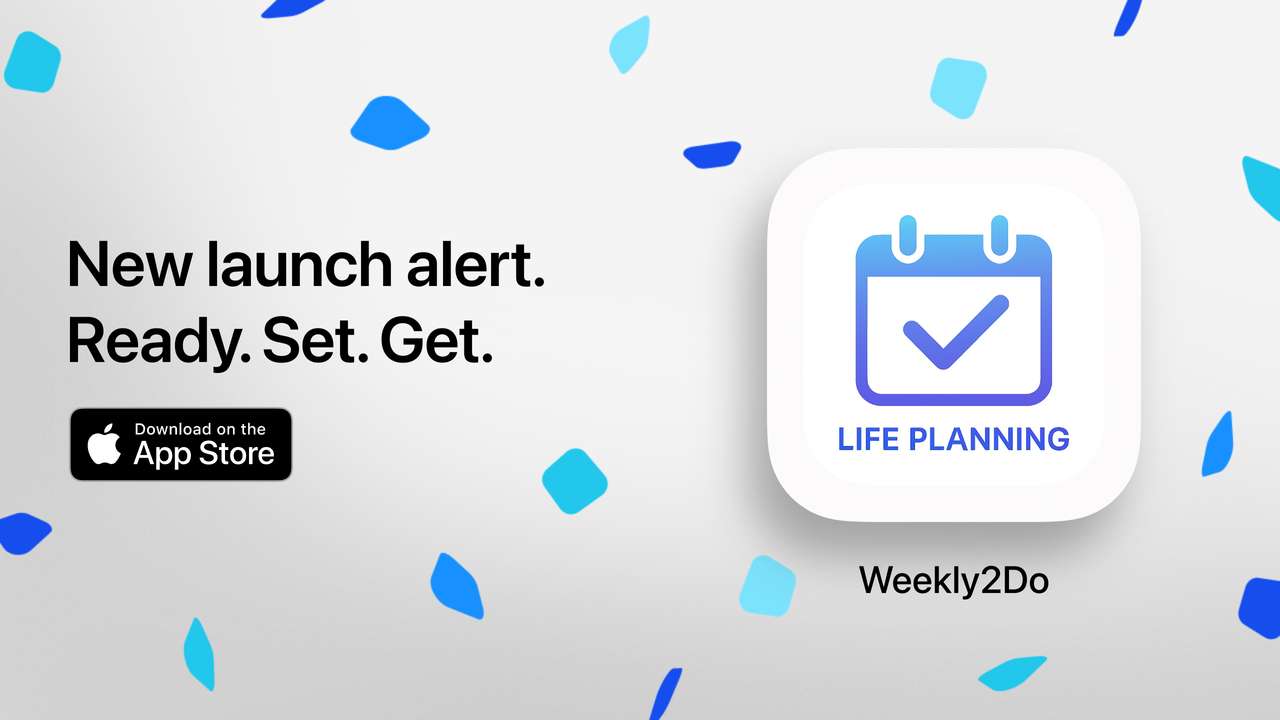 New launch alert.
Ready. Set. Get.

Download on the
App Store

LIFE PLANNING

Weekly2Do